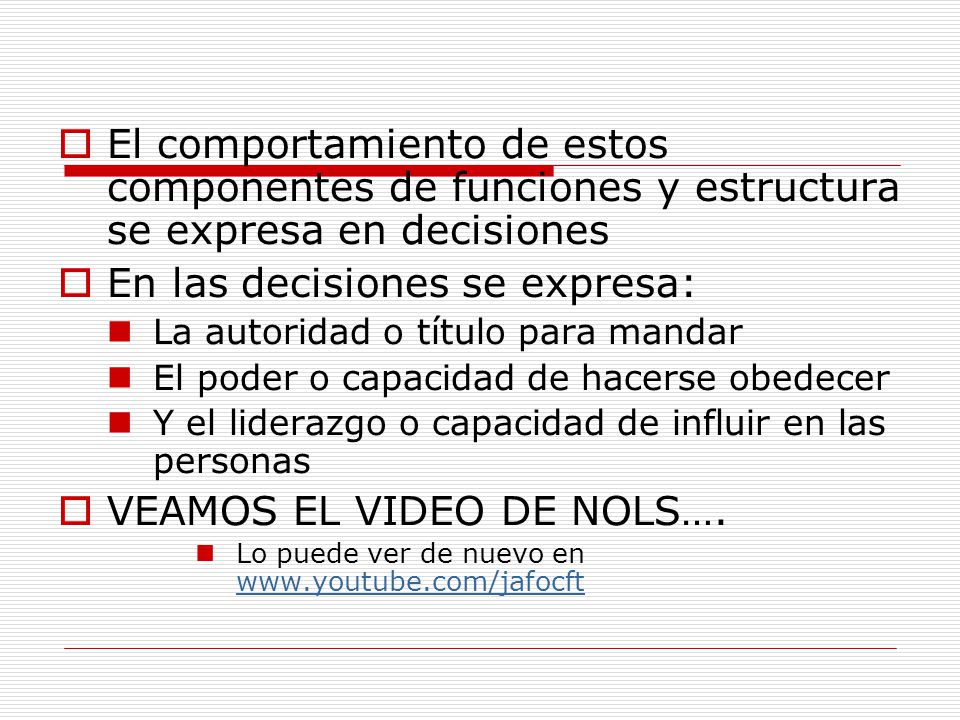 El comportamiento de estos componentes de funciones y estructura se expresa en decisiones

En las decisiones se expresa:

La autoridad o título para mandar

El poder o capacidad de hacerse obedecer

Y el liderazgo o capacidad de influir en las personas

VEAMOS EL VIDEO DE NOLS….

Lo puede ver de nuevo en www.youtube.com/jafocft